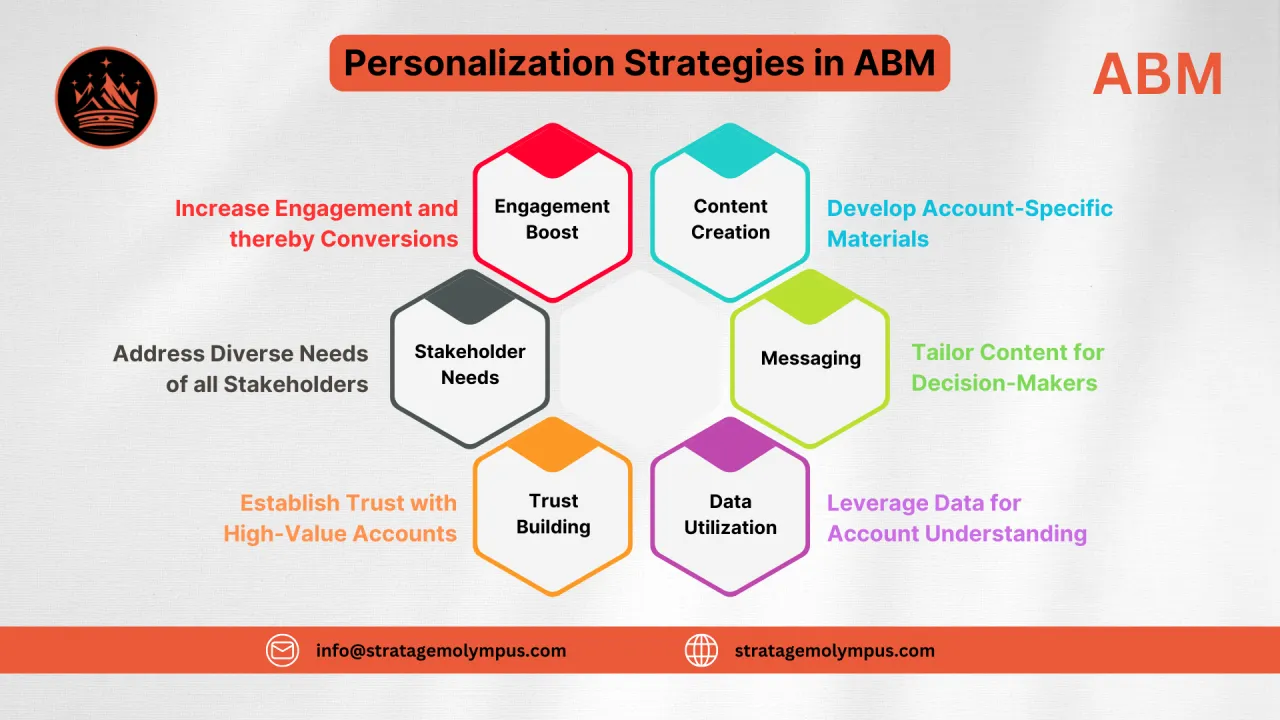 Personalization Strategies in ABM

ABM

Increase Engagement and thereby Conversions

Engagement Boost

Content Creation

Develop Account-Specific Materials

Address Diverse Needs of all Stakeholders

Stakeholder Needs

Messaging

Tailor Content for Decision-Makers

Establish Trust with High-Value Accounts

Trust Building

Data Utilization

Leverage Data for Account Understanding

info@stratagemolympus.com

stratagemolympus.com